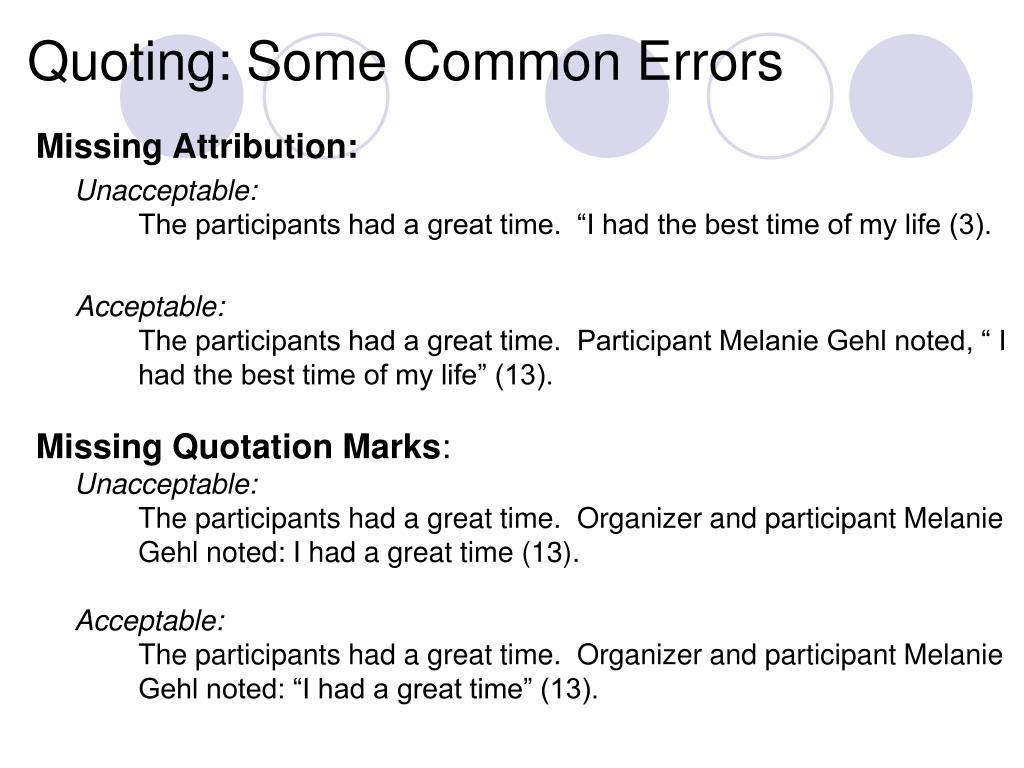 Quoting: Some Common Errors

Missing Attribution:

Unacceptable:

The participants had a great time. “I had the best time of my life (3).

Acceptable:

The participants had a great time. Participant Melanie Gehl noted, “ I had the best time of my life” (13).

Missing Quotation Marks:

Unacceptable:

The participants had a great time. Organizer and participant Melanie Gehl noted: I had a great time (13).

Acceptable:

The participants had a great time. Organizer and participant Melanie Gehl noted: “I had a great time” (13).